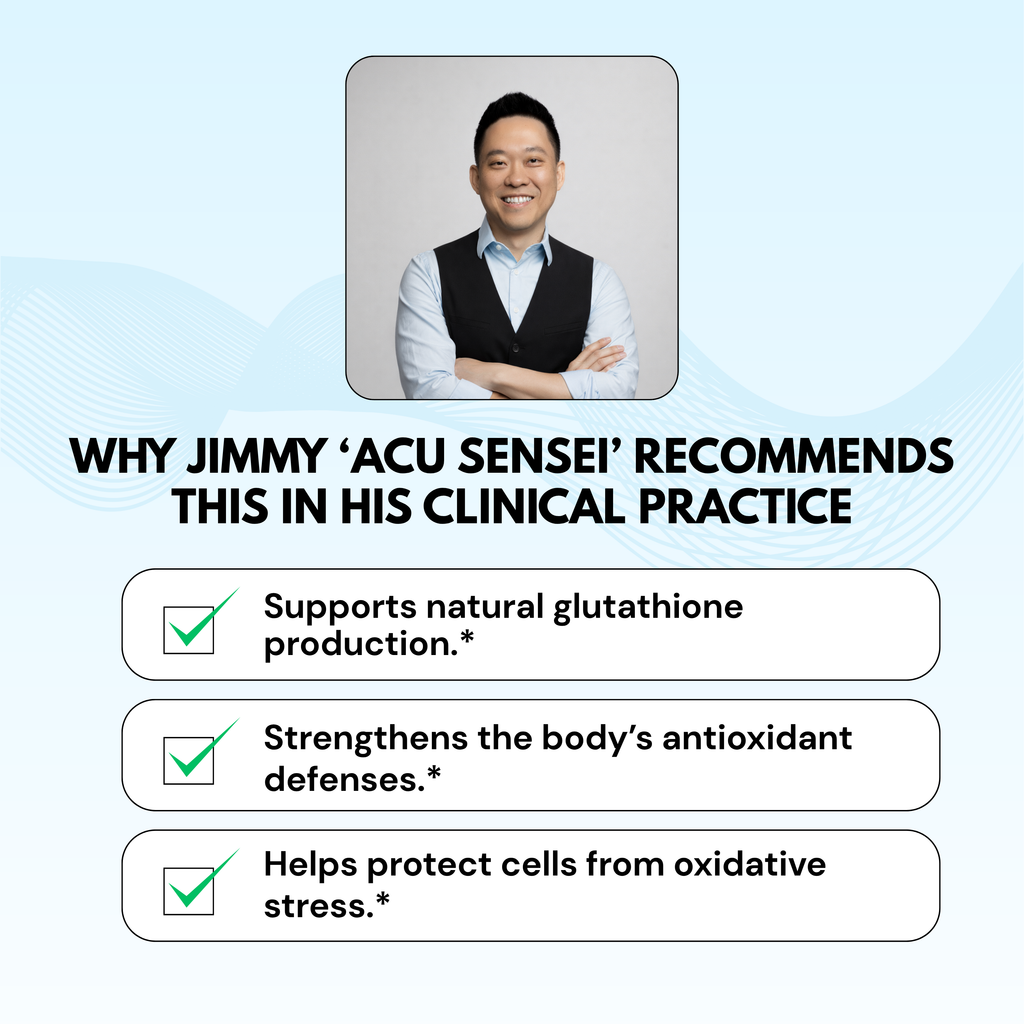 WHY JIMMY ‘ACU SENSEI’ RECOMMENDS THIS IN HIS CLINICAL PRACTICE

Supports natural glutathione production.*

Strengthens the body’s antioxidant defenses.*

Helps protect cells from oxidative stress.*